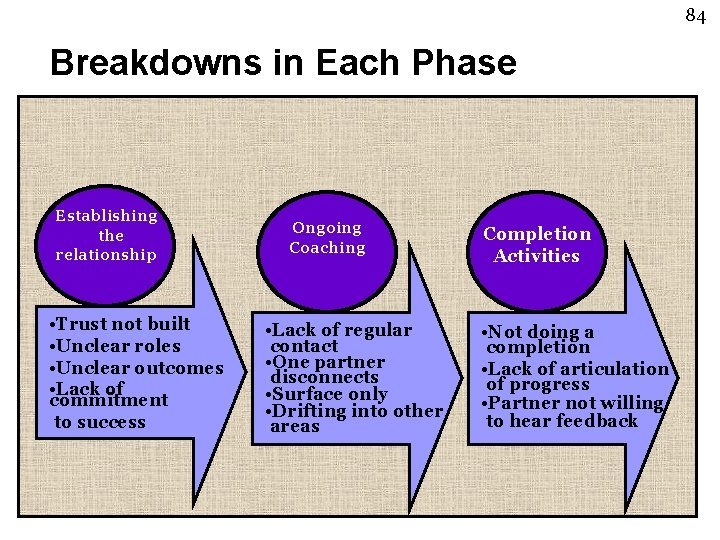 84

Breakdowns in Each Phase

Establishing the relationship

•Trust not built
•Unclear roles
•Unclear outcomes
•Lack of commitment to success

Ongoing Coaching

•Lack of regular contact
•One partner disconnects
•Surface only
•Drifting into other areas

Completion Activities

•Not doing a completion
•Lack of articulation of progress
•Partner not willing to hear feedback